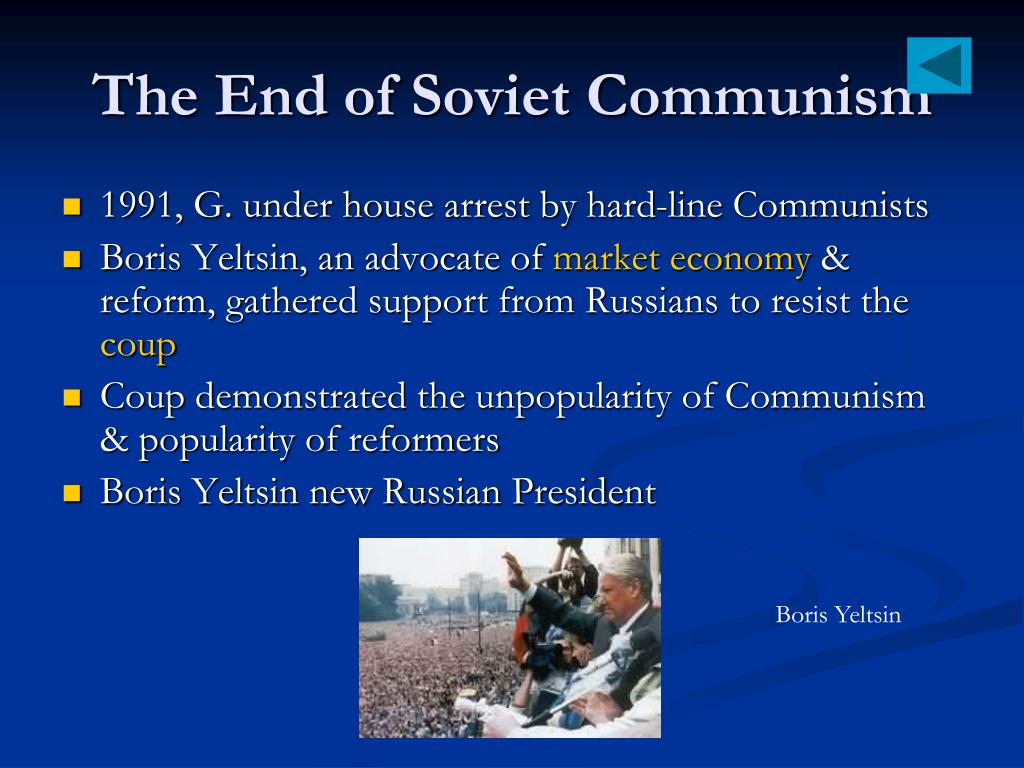 The End of Soviet Communism

- 1991, G. under house arrest by hard-line Communists
- Boris Yeltsin, an advocate of market economy & reform, gathered support from Russians to resist the coup
- Coup demonstrated the unpopularity of Communism & popularity of reformers
- Boris Yeltsin new Russian President

Boris Yeltsin